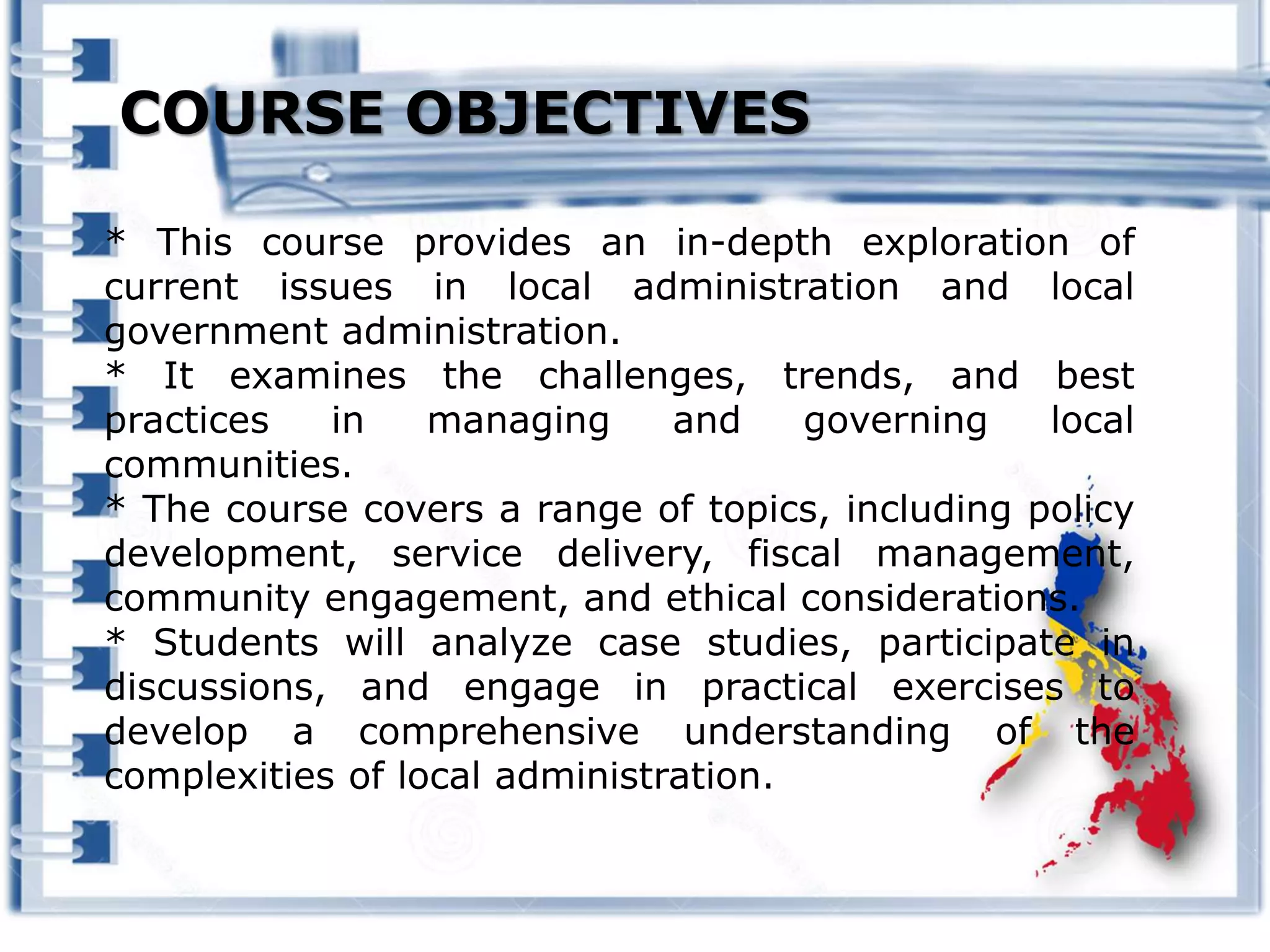 COURSE OBJECTIVES

* This course provides an in-depth exploration of current issues in local administration and local government administration.
* It examines the challenges, trends, and best practices in managing and governing local communities.
* The course covers a range of topics, including policy development, service delivery, fiscal management, community engagement, and ethical considerations.
* Students will analyze case studies, participate in discussions, and engage in practical exercises to develop a comprehensive understanding of the complexities of local administration.